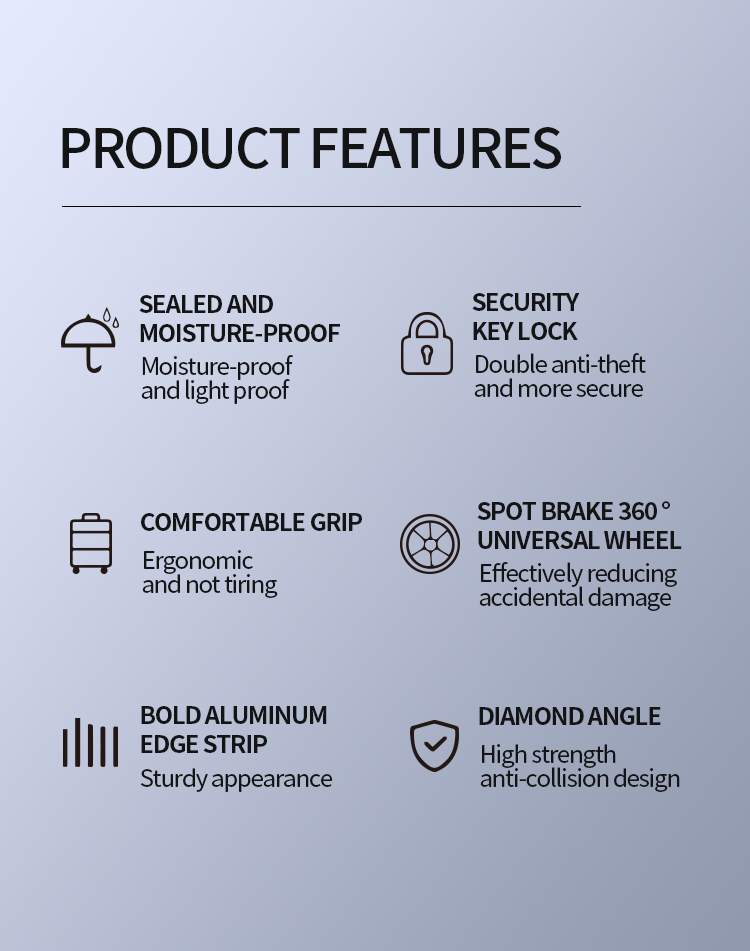 PRODUCT FEATURES

SEALED AND MOISTURE-PROOF
Moisture-proof and light proof

SECURITY KEY LOCK
Double anti-theft and more secure

COMFORTABLE GRIP
Ergonomic and not tiring

SPOT BRAKE 360 ° UNIVERSAL WHEEL
Effectively reducing accidental damage

BOLD ALUMINUM EDGE STRIP
Sturdy appearance

DIAMOND ANGLE
High strength anti-collision design